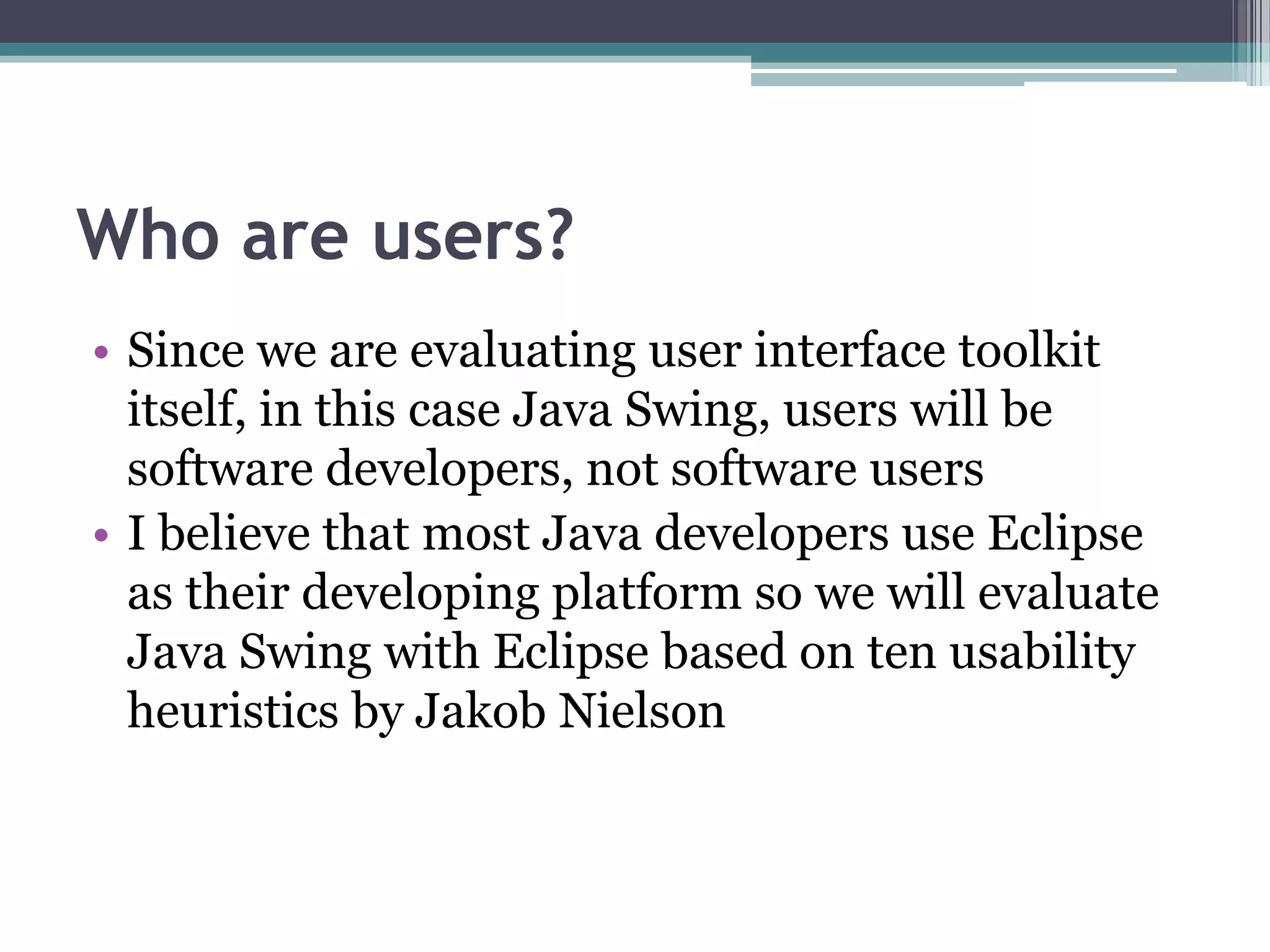 Who are users?

• Since we are evaluating user interface toolkit itself, in this case Java Swing, users will be software developers, not software users
• I believe that most Java developers use Eclipse as their developing platform so we will evaluate Java Swing with Eclipse based on ten usability heuristics by Jakob Nielson